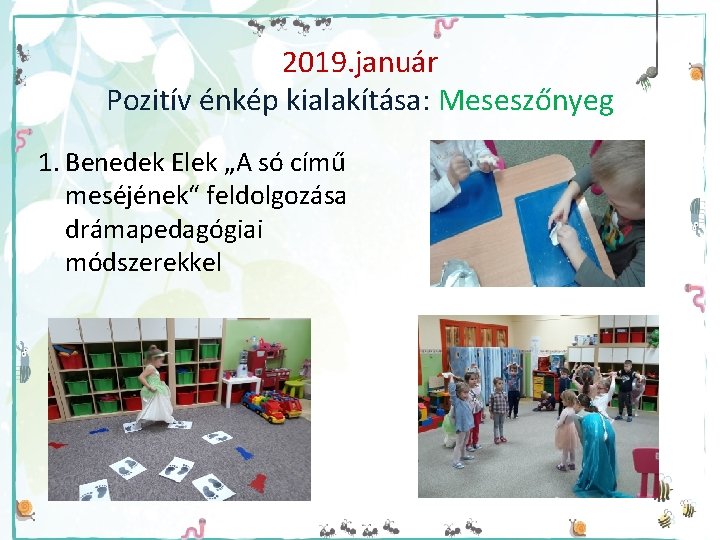 2019.január
Pozitív énkép kialakítása: Meseszőnyeg

1. Benedek Elek „A só című meséjének" feldolgozása drámapedagógiai módszerekkel